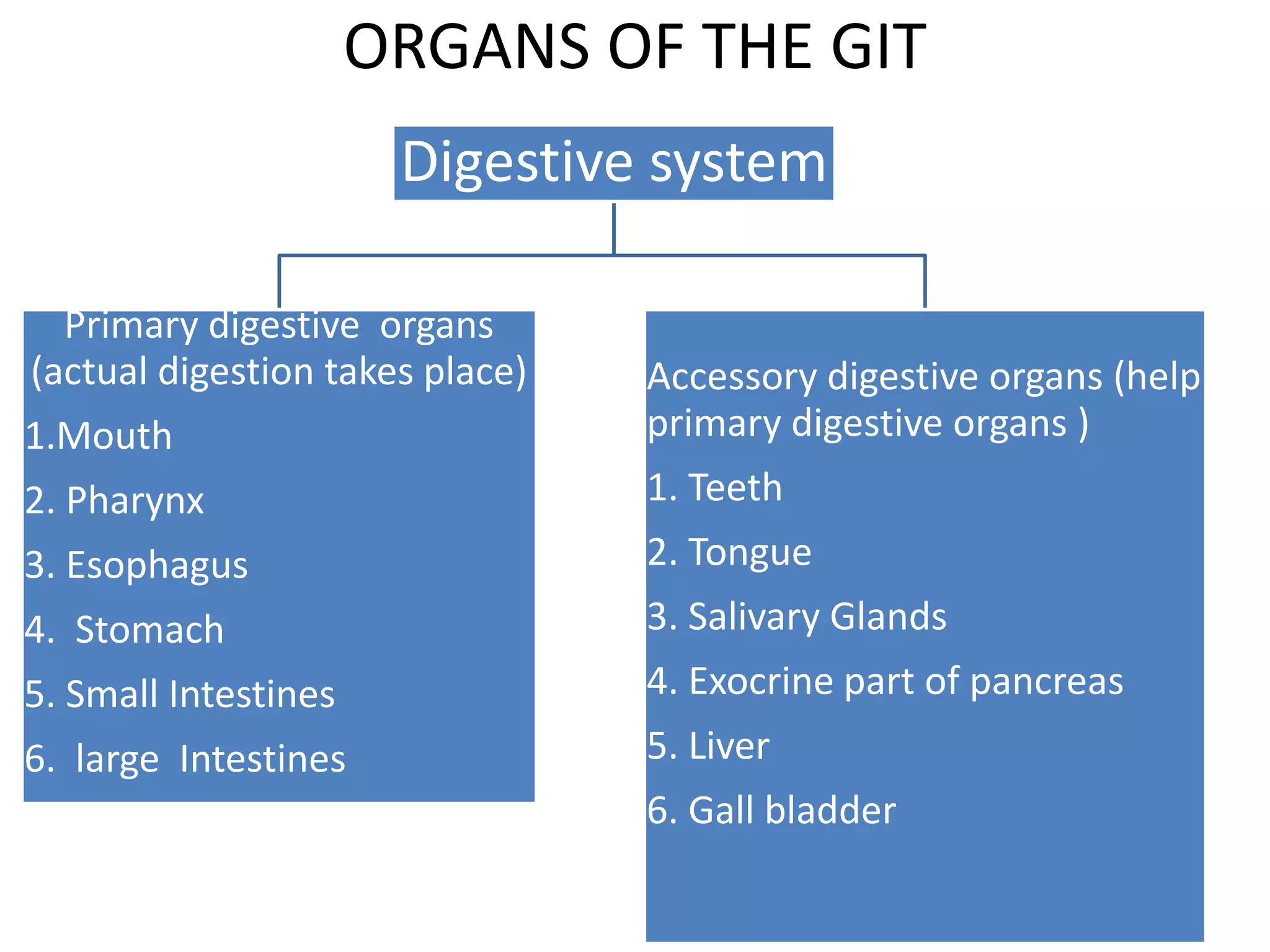 ORGANS OF THE GIT

Digestive system

Primary digestive organs (actual digestion takes place)

1.Mouth

2. Pharynx

3. Esophagus

4. Stomach

5. Small Intestines

6. large Intestines

Accessory digestive organs (help primary digestive organs )

1. Teeth

2. Tongue

3. Salivary Glands

4. Exocrine part of pancreas

5. Liver

6. Gall bladder